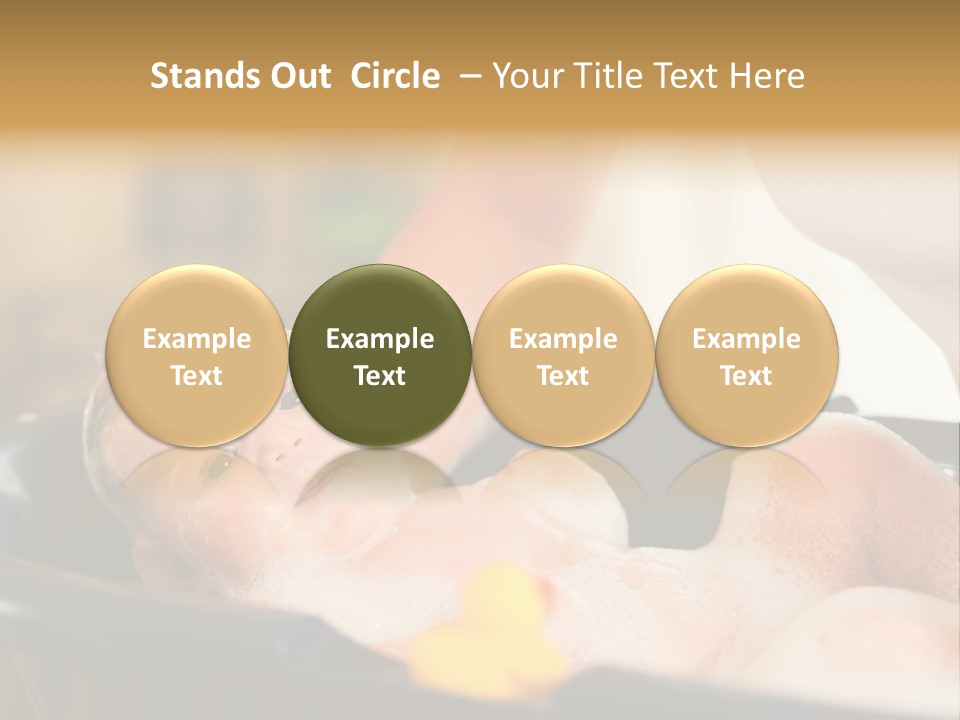 Stands Out Circle – Your Title Text Here

Example Text

Example Text

Example Text

Example Text